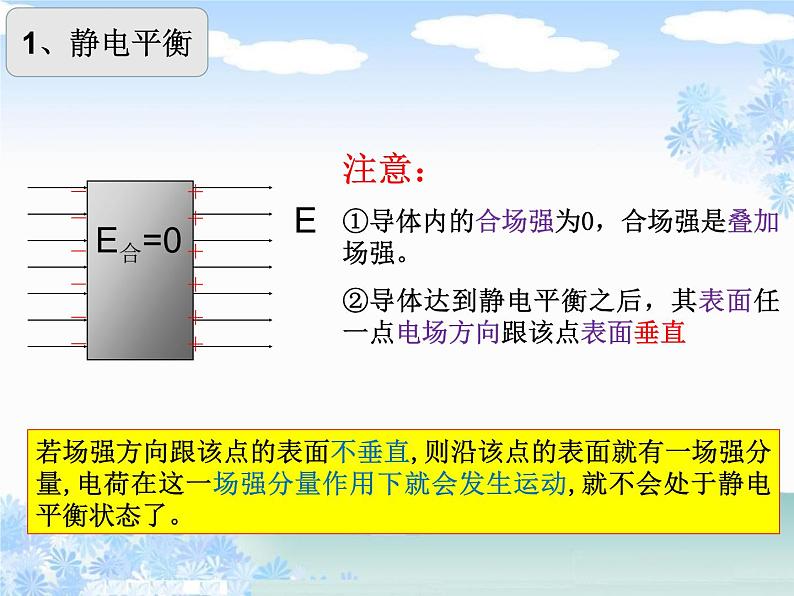 1、静电平衡

$E_{合}=0$

E

注意：

①导体内的合场强为0，合场强是叠加场强。

②导体达到静电平衡之后，其表面任一点电场方向跟该点表面垂直

若场强方向跟该点的表面不垂直，则沿该点的表面就有一场强分量，电荷在这一场强分量作用下就会发生运动，就不会处于静电平衡状态了。